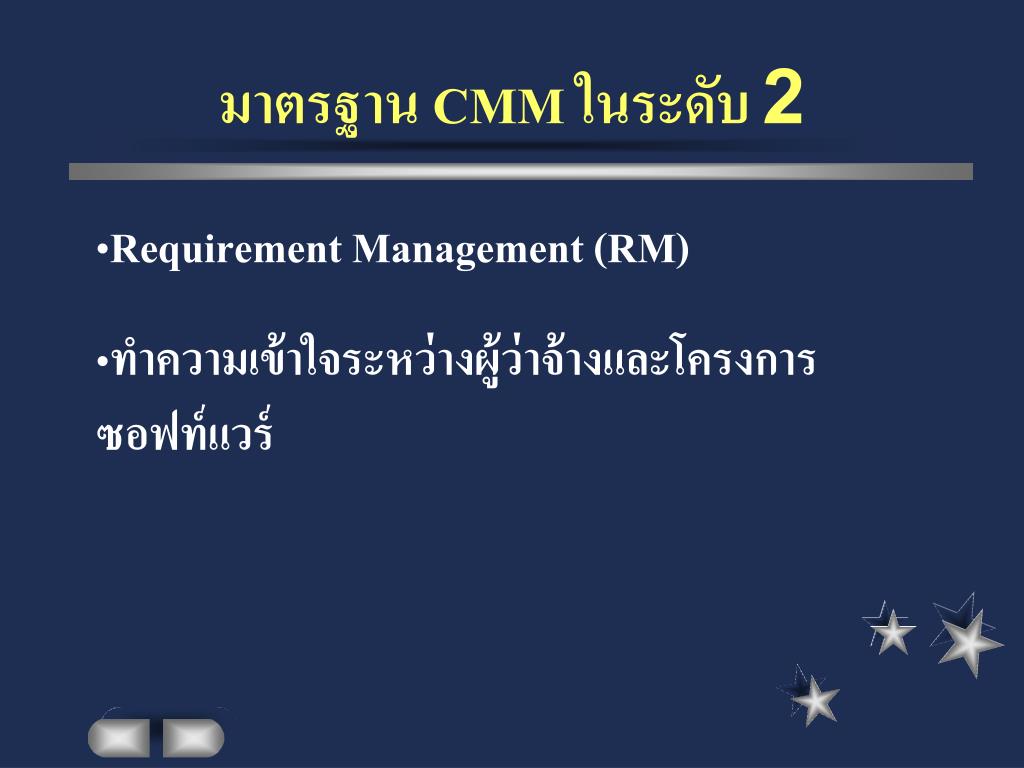 มาตรฐาน CMM ในระดับ 2

•Requirement Management (RM)

•ทำความเข้าใจระหว่างผู้ว่าจ้างและโครงการซอฟท์แวร์